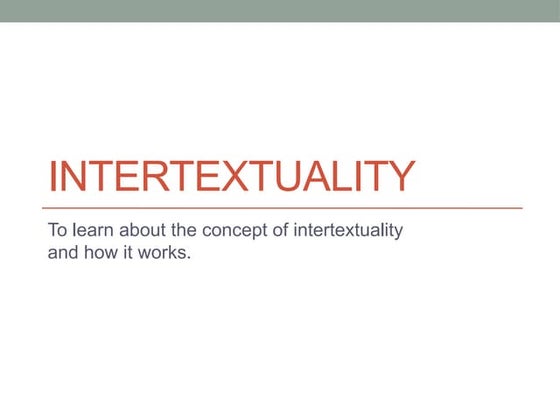 INTERTEXTUALITY

To learn about the concept of intertextuality and how it works.